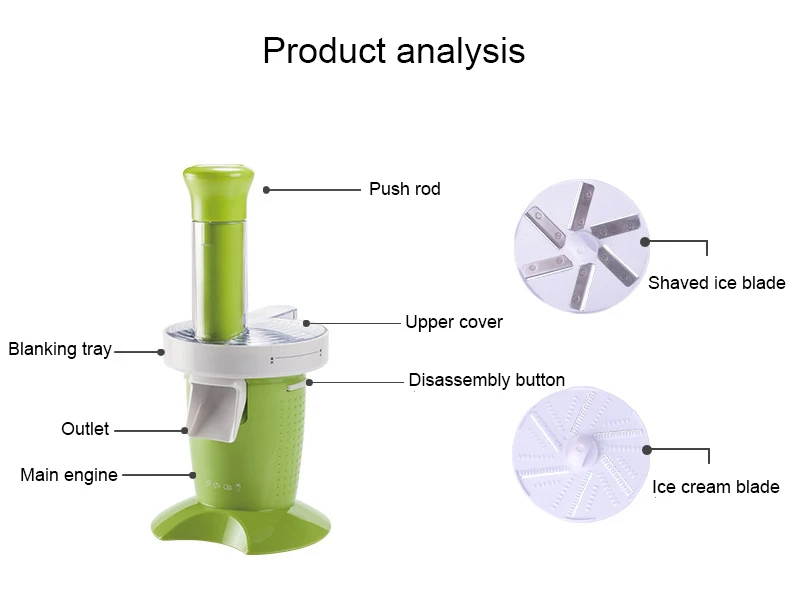 Product analysis

Push rod

Upper cover

Blanking tray

Disassembly button

Outlet

Main engine

Shaved ice blade

Ice cream blade